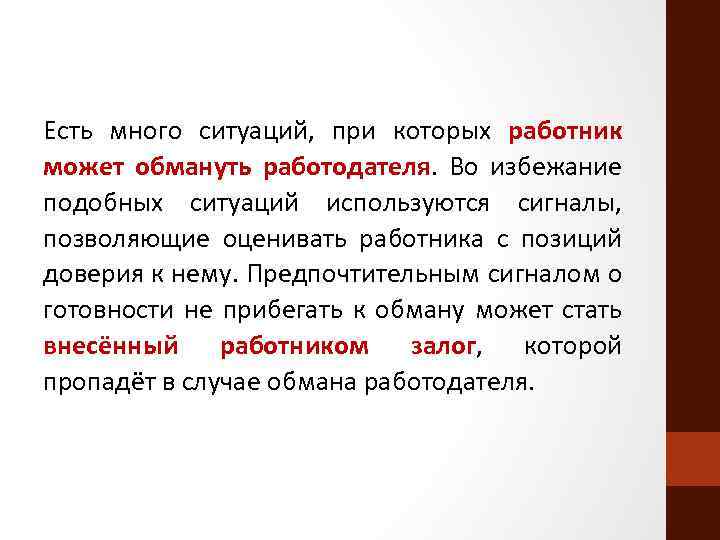 Есть много ситуаций, при которых работник может обмануть работодателя. Во избежание подобных ситуаций используются сигналы, позволяющие оценивать работника с позиций доверия к нему. Предпочтительным сигналом о готовности не прибегать к обману может стать внесённый работником залог, которой пропадёт в случае обмана работодателя.